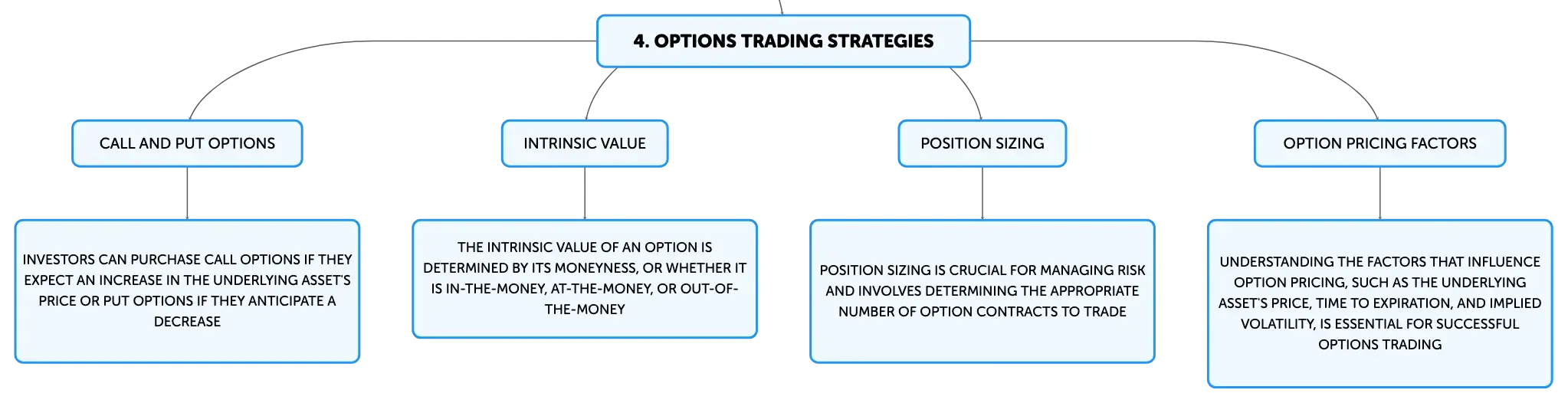 4. OPTIONS TRADING STRATEGIES

CALL AND PUT OPTIONS

INVESTORS CAN PURCHASE CALL OPTIONS IF THEY EXPECT AN INCREASE IN THE UNDERLYING ASSET'S PRICE OR PUT OPTIONS IF THEY ANTICIPATE A DECREASE

INTRINSIC VALUE

THE INTRINSIC VALUE OF AN OPTION IS DETERMINED BY ITS MONEYNESS, OR WHETHER IT IS IN-THE-MONEY, AT-THE-MONEY, OR OUT-OF-THE-MONEY

POSITION SIZING

POSITION SIZING IS CRUCIAL FOR MANAGING RISK AND INVOLVES DETERMINING THE APPROPRIATE NUMBER OF OPTION CONTRACTS TO TRADE

OPTION PRICING FACTORS

UNDERSTANDING THE FACTORS THAT INFLUENCE OPTION PRICING, SUCH AS THE UNDERLYING ASSET'S PRICE, TIME TO EXPIRATION, AND IMPLIED VOLATILITY, IS ESSENTIAL FOR SUCCESSFUL OPTIONS TRADING